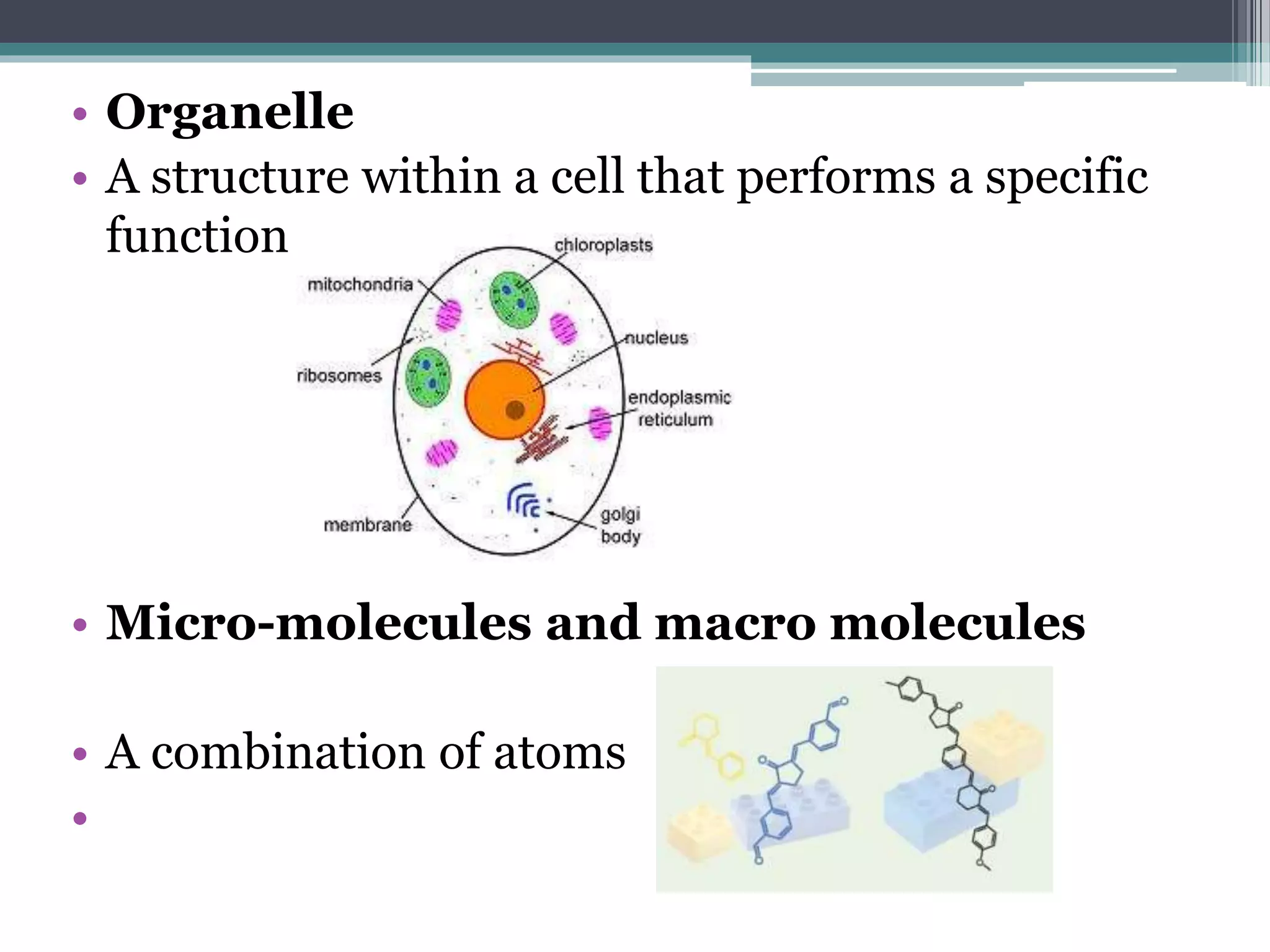 • **Organelle**
• A structure within a cell that performs a specific function

chloroplasts
mitochondria
nucleus
ribosomes
endoplasmic reticulum
membrane
golgi body

• **Micro-molecules and macro molecules**

• A combination of atoms
•